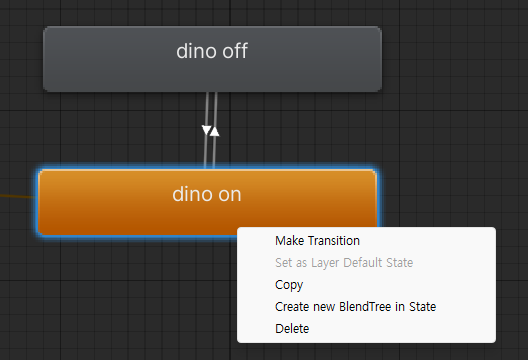 dino off

dino on

Make Transition
Set as Layer Default State
Copy
Create new BlendTree in State
Delete